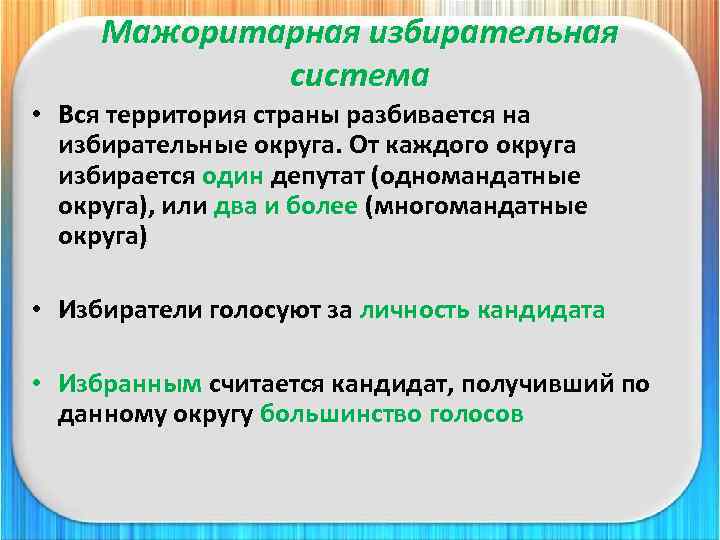 Мажоритарная избирательная система

• Вся территория страны разбивается на избирательные округа. От каждого округа избирается один депутат (одномандатные округа), или два и более (многомандатные округа)

• Избиратели голосуют за личность кандидата

• Избранным считается кандидат, получивший по данному округу большинство голосов